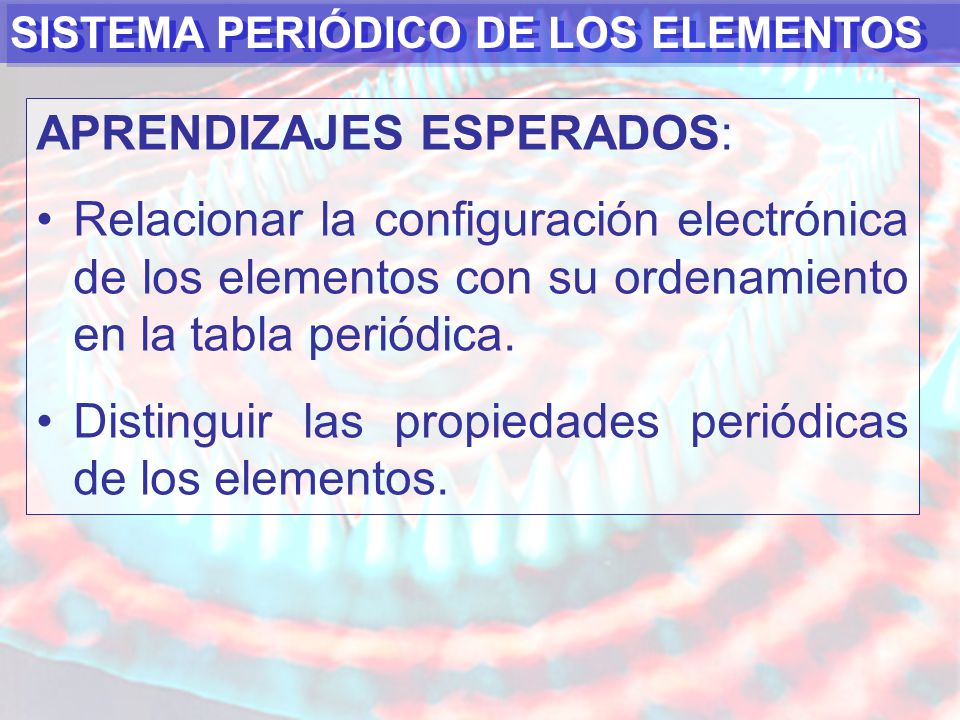 SISTEMA PERIÓDICO DE LOS ELEMENTOS

APRENDIZAJES ESPERADOS:

• Relacionar la configuración electrónica de los elementos con su ordenamiento en la tabla periódica.

• Distinguir las propiedades periódicas de los elementos.